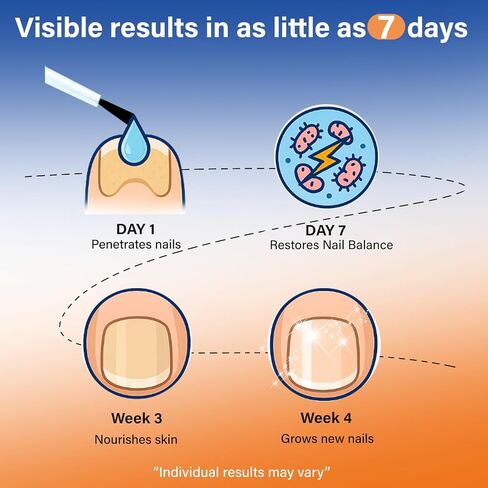 Visible results in as little as 7 days

DAY 1
Penetrates nails

DAY 7
Restores Nail Balance

Week 3
Nourishes skin

Week 4
Grows new nails

"Individual results may vary"